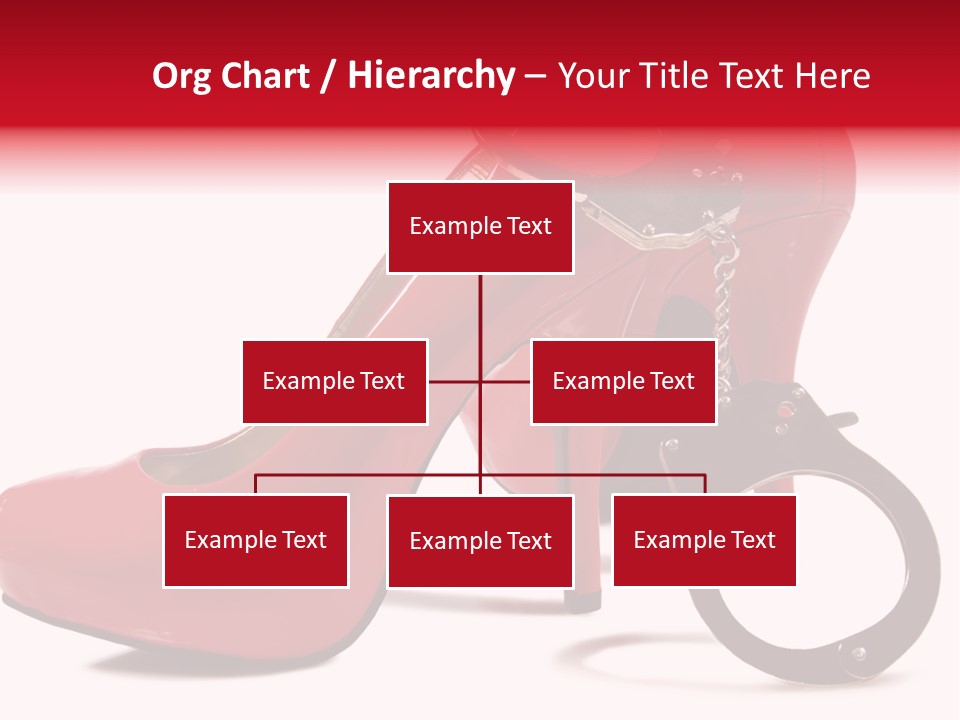 Org Chart / Hierarchy – Your Title Text Here

Example Text

Example Text

Example Text

Example Text

Example Text

Example Text